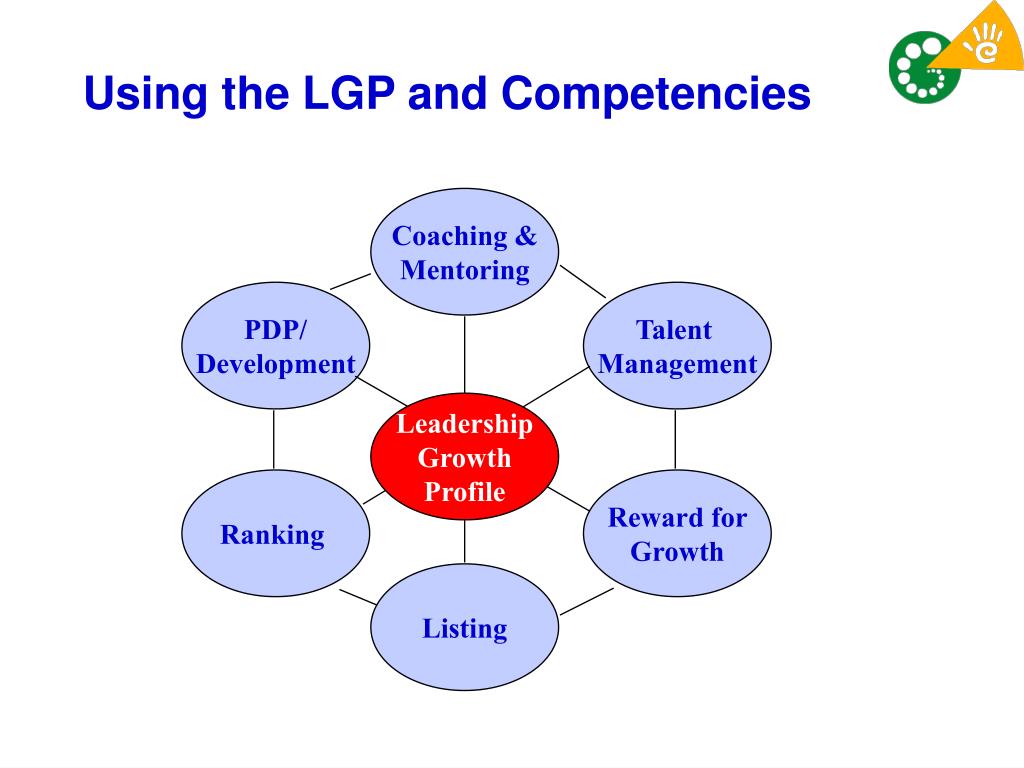 Using the LGP and Competencies

Coaching & Mentoring

PDP/ Development

Talent Management

Leadership Growth Profile

Ranking

Reward for Growth

Listing